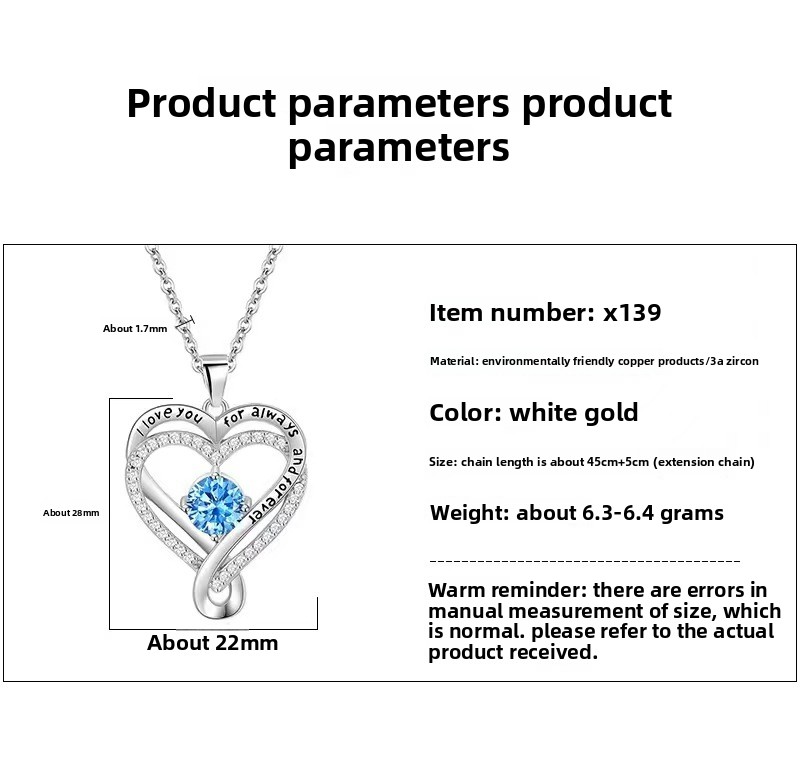 Product parameters product parameters

About 1.7mm

I love you for always and forever

About 28mm

About 22mm

Item number: x139

Material: environmentally friendly copper products/3a zircon

Color: white gold

Size: chain length is about 45cm+5cm (extension chain)

Weight: about 6.3-6.4 grams

Warm reminder: there are errors in manual measurement of size, which is normal. please refer to the actual product received.